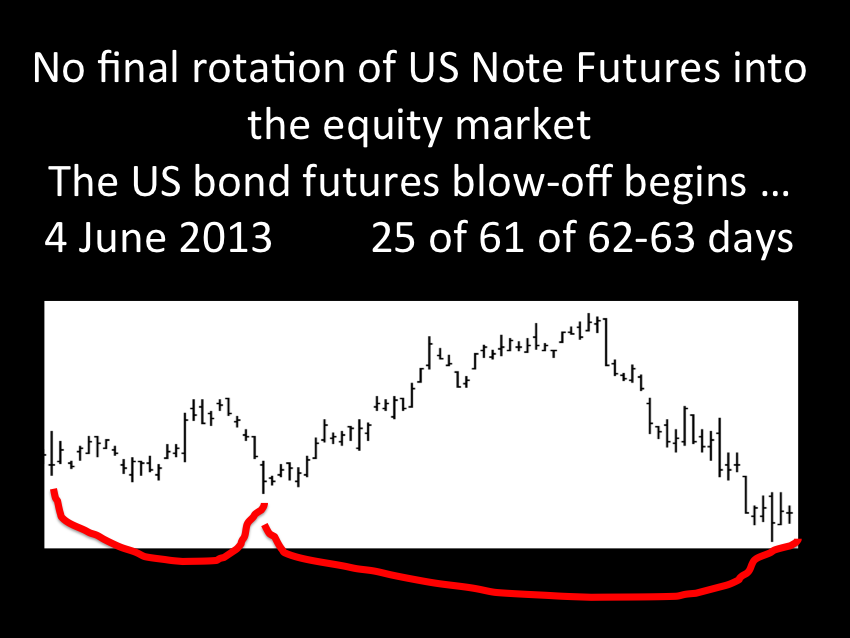 No final rotation of US Note Futures into the equity market
The US bond futures blow-off begins …
4 June 2013 25 of 61 of 62-63 days